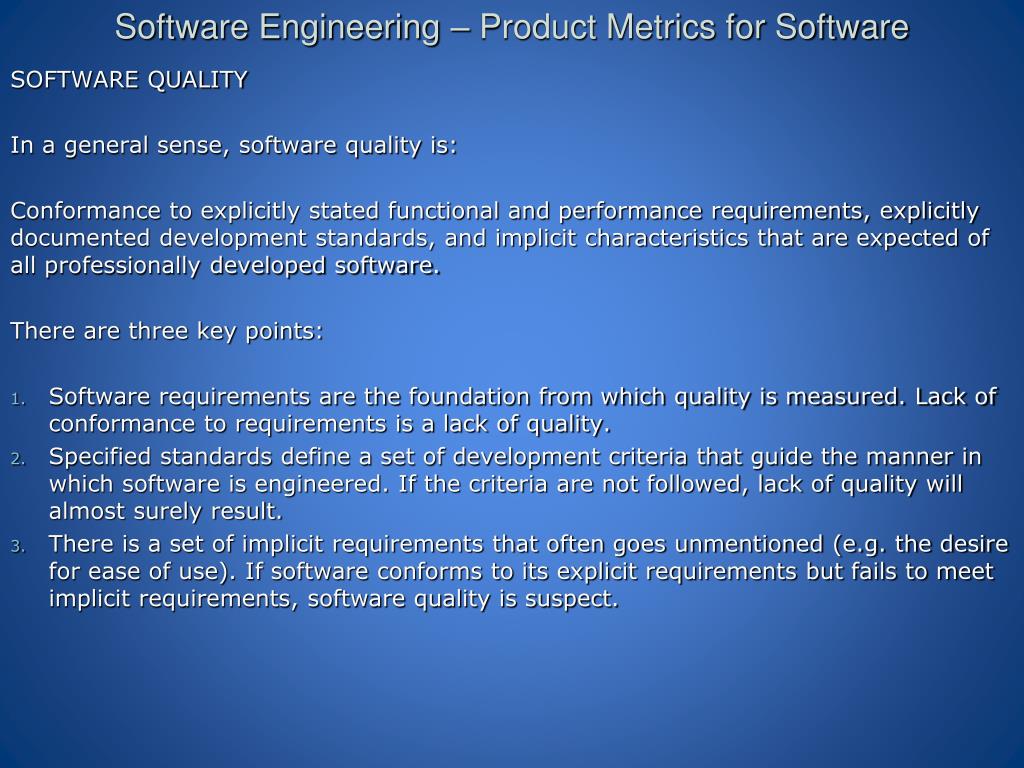 Software Engineering – Product Metrics for Software

SOFTWARE QUALITY

In a general sense, software quality is:

Conformance to explicitly stated functional and performance requirements, explicitly documented development standards, and implicit characteristics that are expected of all professionally developed software.

There are three key points:

1. Software requirements are the foundation from which quality is measured. Lack of conformance to requirements is a lack of quality.
2. Specified standards define a set of development criteria that guide the manner in which software is engineered. If the criteria are not followed, lack of quality will almost surely result.
3. There is a set of implicit requirements that often goes unmentioned (e.g. the desire for ease of use). If software conforms to its explicit requirements but fails to meet implicit requirements, software quality is suspect.